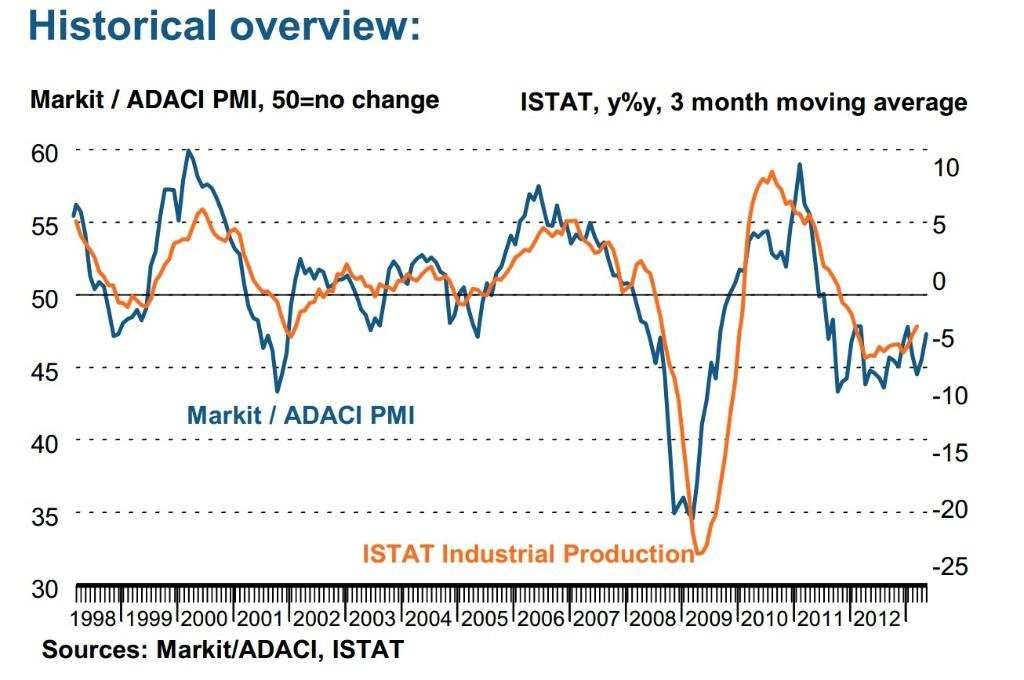 Historical overview:

Markit / ADACI PMI, 50=no change

ISTAT, y%y, 3 month moving average

60
55
50
45
40
35
30

10
5
0
-5
-10
-15
-20
-25

Markit / ADACI PMI

ISTAT Industrial Production

1998 1999 2000 2001 2002 2003 2004 2005 2006 2007 2008 2009 2010 2011 2012

Sources: Markit/ADACI, ISTAT